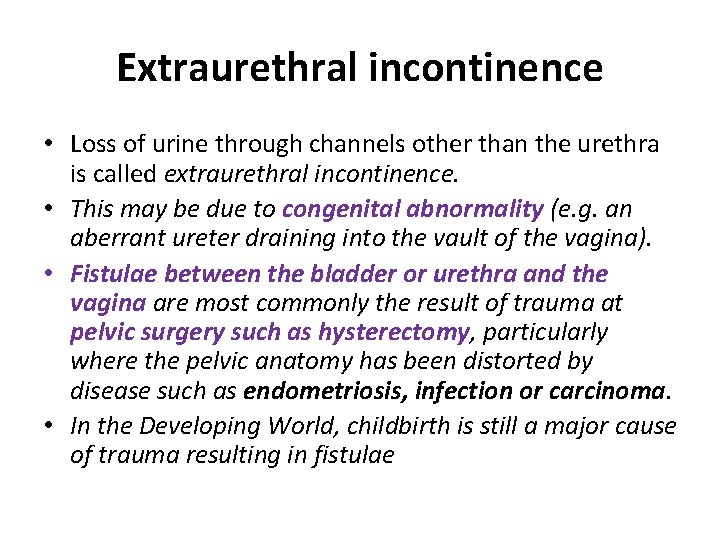 Extraurethral incontinence

• Loss of urine through channels other than the urethra is called extraurethral incontinence.
• This may be due to congenital abnormality (e.g. an aberrant ureter draining into the vault of the vagina).
• Fistulae between the bladder or urethra and the vagina are most commonly the result of trauma at pelvic surgery such as hysterectomy, particularly where the pelvic anatomy has been distorted by disease such as endometriosis, infection or carcinoma.
• In the Developing World, childbirth is still a major cause of trauma resulting in fistulae